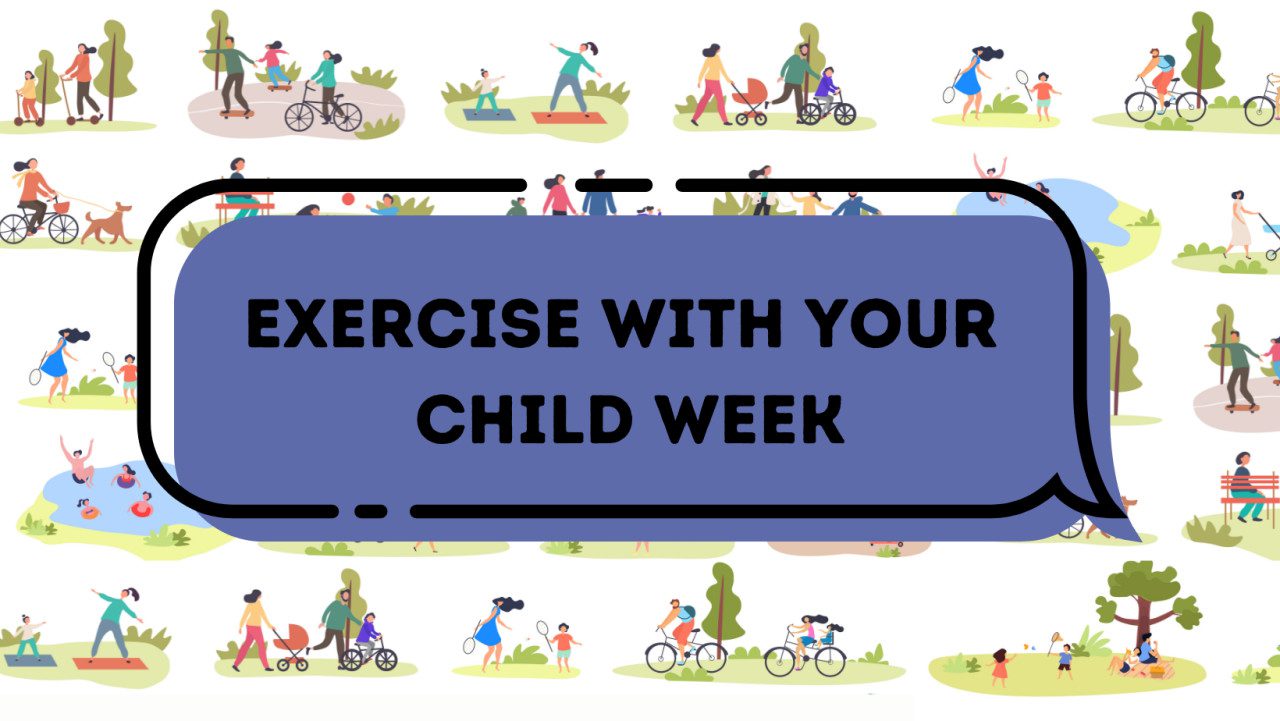 EXERCISE WITH YOUR CHILD WEEK